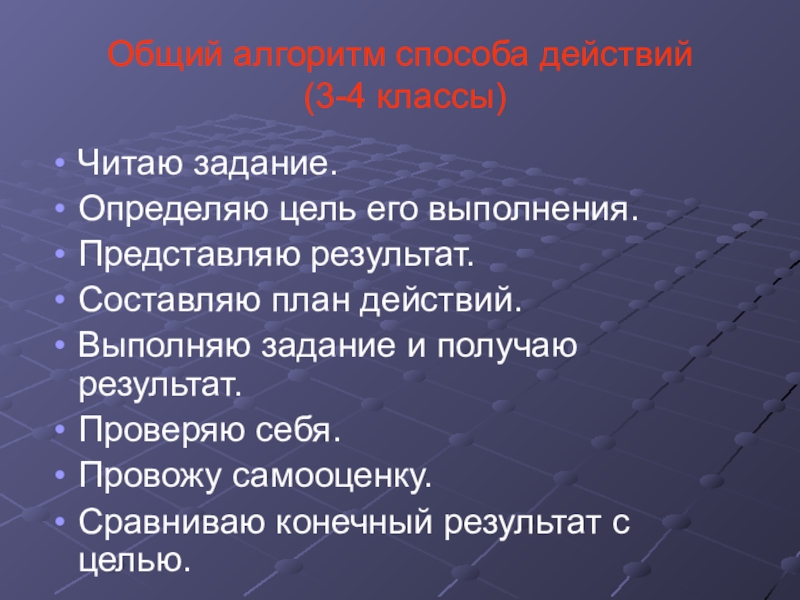 Общий алгоритм способа действий
(3-4 классы)

• Читаю задание.
• Определяю цель его выполнения.
• Представляю результат.
• Составляю план действий.
• Выполняю задание и получаю результат.
• Проверяю себя.
• Провожу самооценку.
• Сравниваю конечный результат с целью.